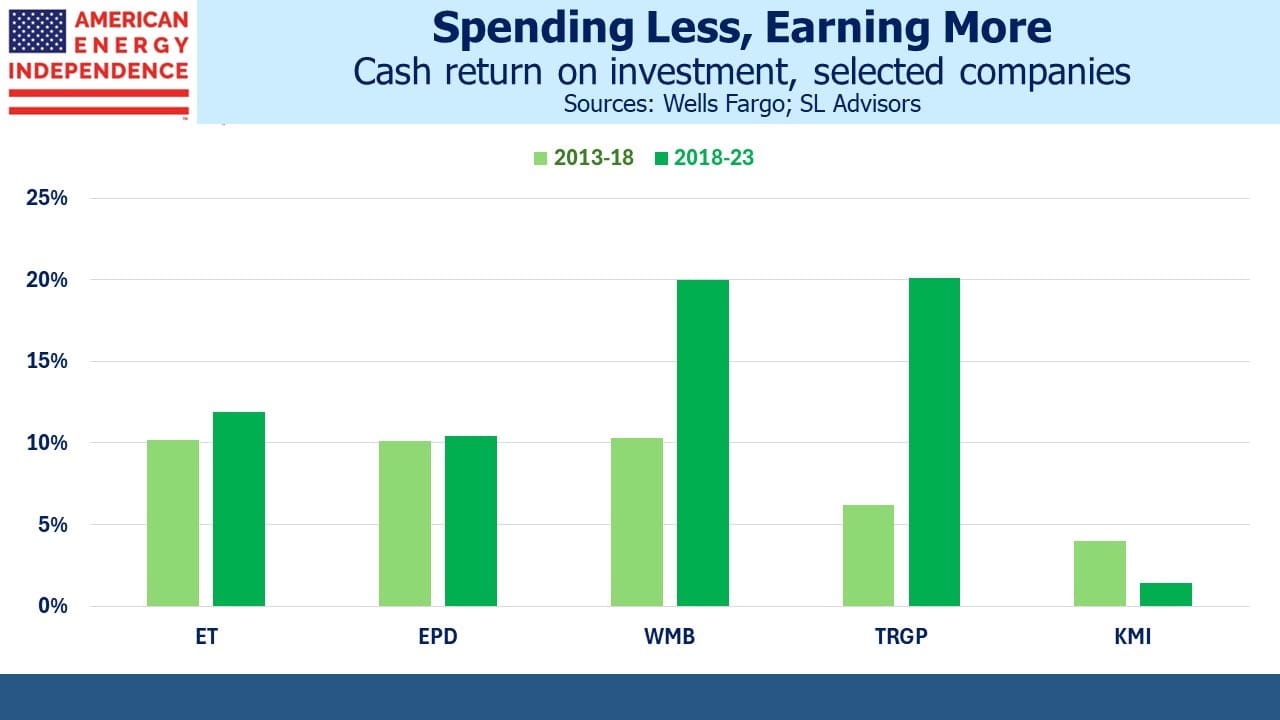 AMERICAN ENERGY INDEPENDENCE

Spending Less, Earning More
Cash return on investment, selected companies
Sources: Wells Fargo; SL Advisors

2013-18 2018-23

25%
20%
15%
10%
5%
0%

ET EPD WMB TRGP KMI